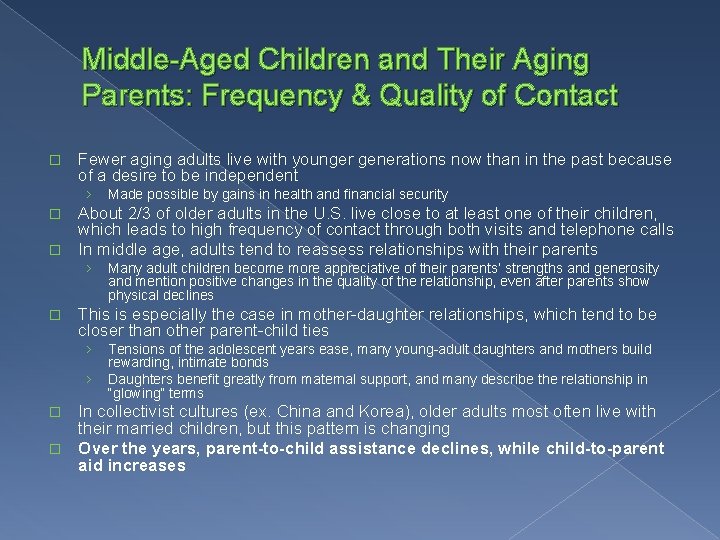 Middle-Aged Children and Their Aging Parents: Frequency & Quality of Contact

□ Fewer aging adults live with younger generations now than in the past because of a desire to be independent
› Made possible by gains in health and financial security

□ About 2/3 of older adults in the U.S. live close to at least one of their children, which leads to high frequency of contact through both visits and telephone calls

□ In middle age, adults tend to reassess relationships with their parents
› Many adult children become more appreciative of their parents' strengths and generosity and mention positive changes in the quality of the relationship, even after parents show physical declines

□ This is especially the case in mother-daughter relationships, which tend to be closer than other parent-child ties
› Tensions of the adolescent years ease, many young-adult daughters and mothers build rewarding, intimate bonds
› Daughters benefit greatly from maternal support, and many describe the relationship in "glowing" terms

□ In collectivist cultures (ex. China and Korea), older adults most often live with their married children, but this pattern is changing

□ Over the years, parent-to-child assistance declines, while child-to-parent aid increases